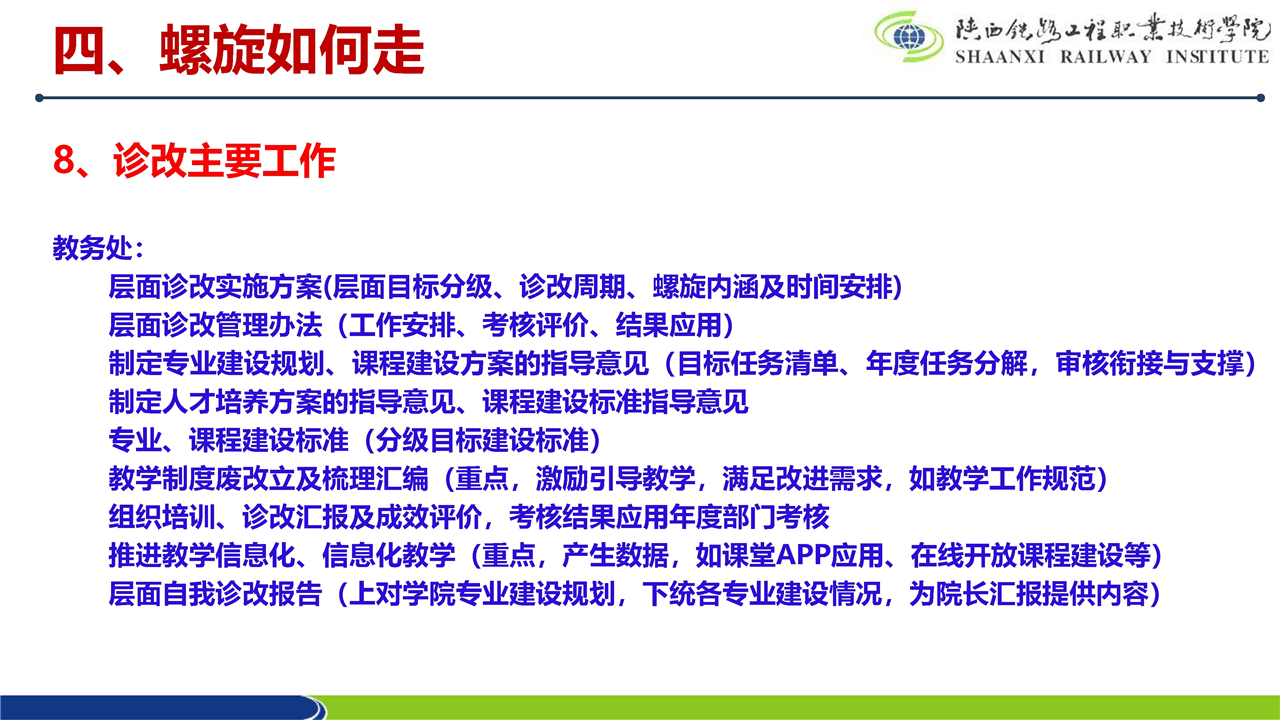 四、螺旋如何走

陕西铁路工程职业技术学院
SHAANXI RAILWAY INSTITUTE

8、诊改主要工作

教务处：
层面诊改实施方案(层面目标分级、诊改周期、螺旋内涵及时间安排)
层面诊改管理办法（工作安排、考核评价、结果应用）
制定专业建设规划、课程建设方案的指导意见（目标任务清单、年度任务分解，审核衔接与支撑）
制定人才培养方案的指导意见、课程建设标准指导意见
专业、课程建设标准（分级目标建设标准）
教学制度废改立及梳理汇编（重点，激励引导教学，满足改进需求，如教学工作规范）
组织培训、诊改汇报及成效评价，考核结果应用年度部门考核
推进教学信息化、信息化教学（重点，产生数据，如课堂APP应用、在线开放课程建设等）
层面自我诊改报告（上对学院专业建设规划，下统各专业建设情况，为院长汇报提供内容）